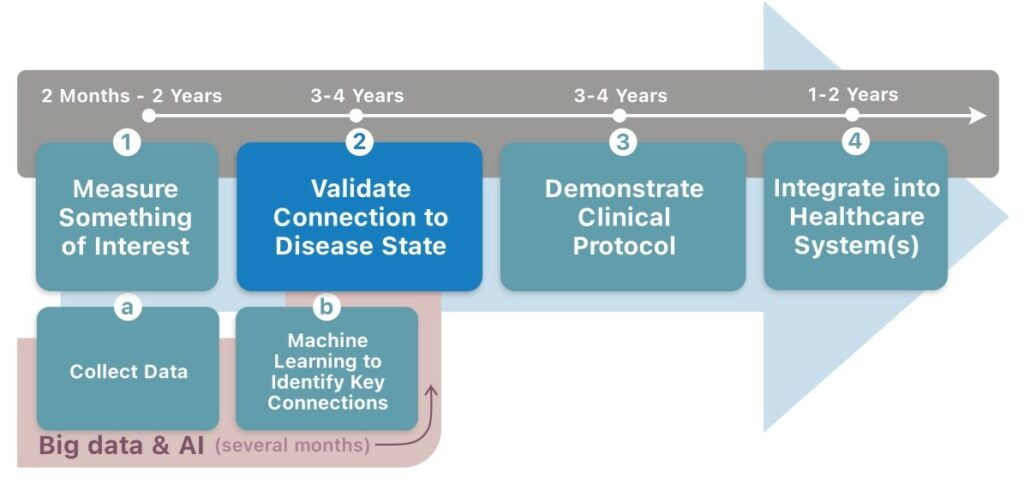 2 Months - 2 Years

3-4 Years

3-4 Years

1-2 Years

1
Measure Something of Interest

2
Validate Connection to Disease State

3
Demonstrate Clinical Protocol

4
Integrate into Healthcare System(s)

a
Collect Data

b
Machine Learning to Identify Key Connections

Big data & AI (several months)